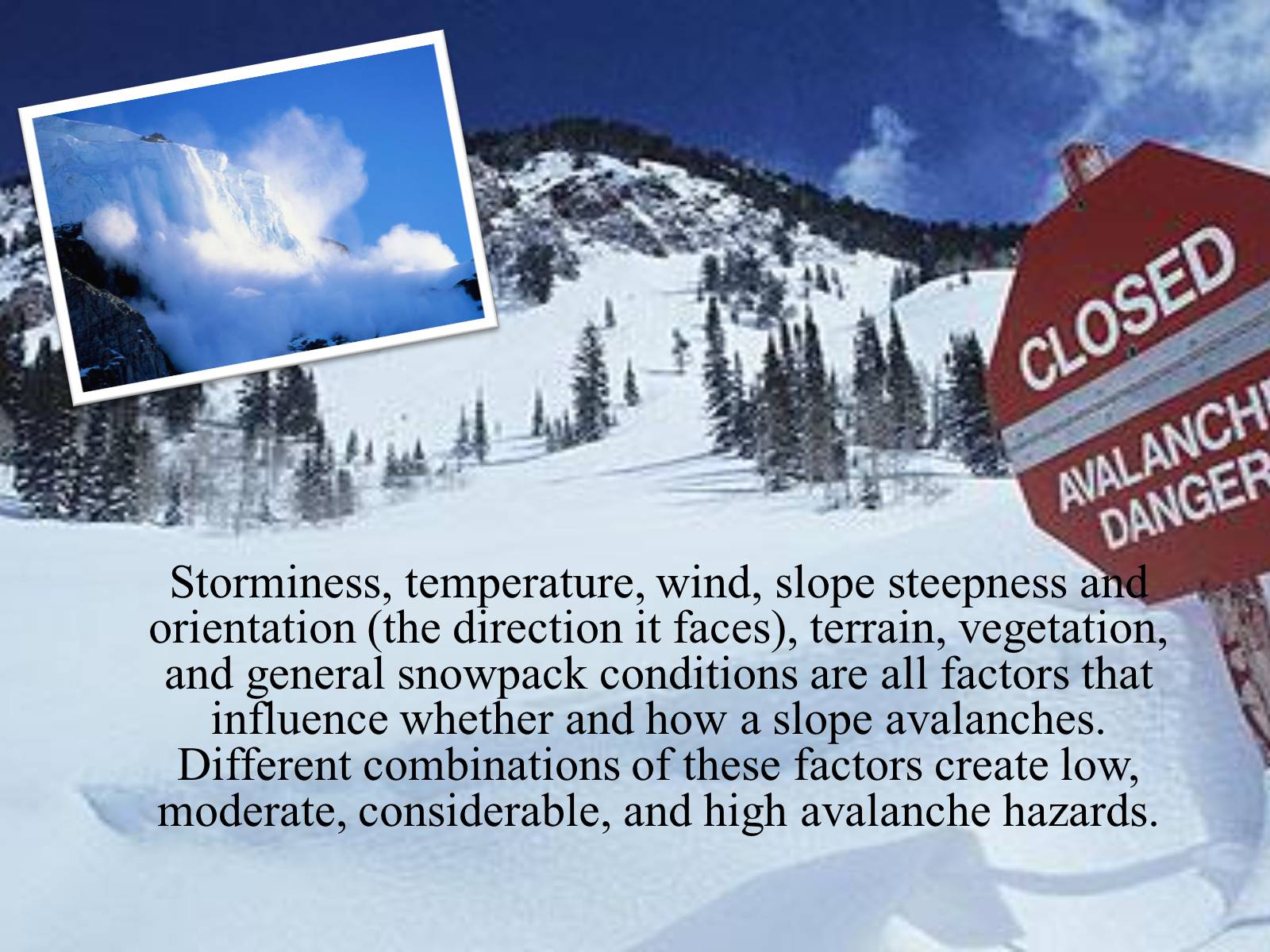 CLOSED

AVALANCH
DANGER

Storminess, temperature, wind, slope steepness and orientation (the direction it faces), terrain, vegetation, and general snowpack conditions are all factors that influence whether and how a slope avalanches. Different combinations of these factors create low, moderate, considerable, and high avalanche hazards.